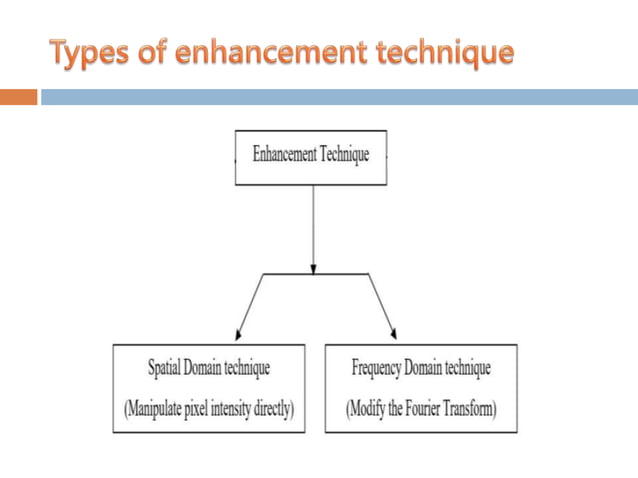 Types of enhancement technique

Enhancement Technique

Spatial Domain technique

(Manipulate pixel intensity directly)

Frequency Domain technique

(Modify the Fourier Transform)